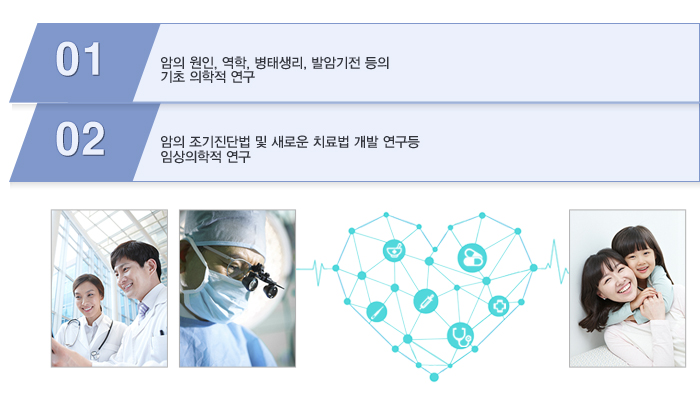 01

암의 원인, 역학, 병태생리, 발암기전 등의 기초 의학적 연구

02

암의 조기진단법 및 새로운 치료법 개발 연구등 임상의학적 연구